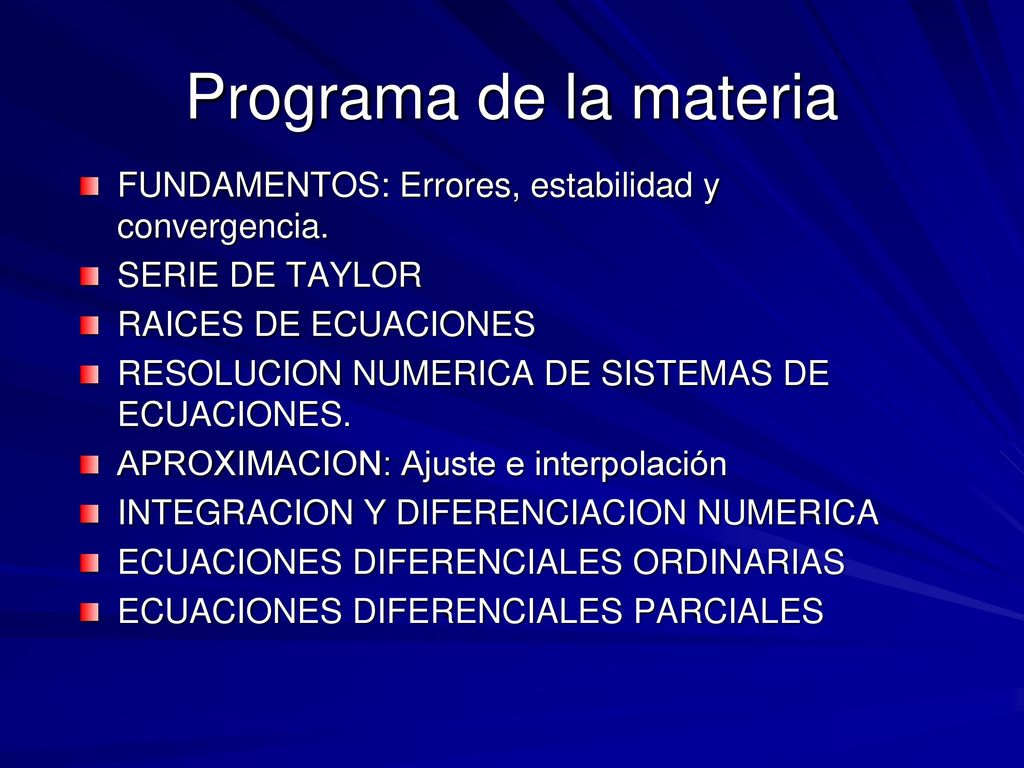 Programa de la materia

FUNDAMENTOS: Errores, estabilidad y convergencia.
SERIE DE TAYLOR
RAICES DE ECUACIONES
RESOLUCION NUMERICA DE SISTEMAS DE ECUACIONES.
APROXIMACION: Ajuste e interpolación
INTEGRACION Y DIFERENCIACION NUMERICA
ECUACIONES DIFERENCIALES ORDINARIAS
ECUACIONES DIFERENCIALES PARCIALES